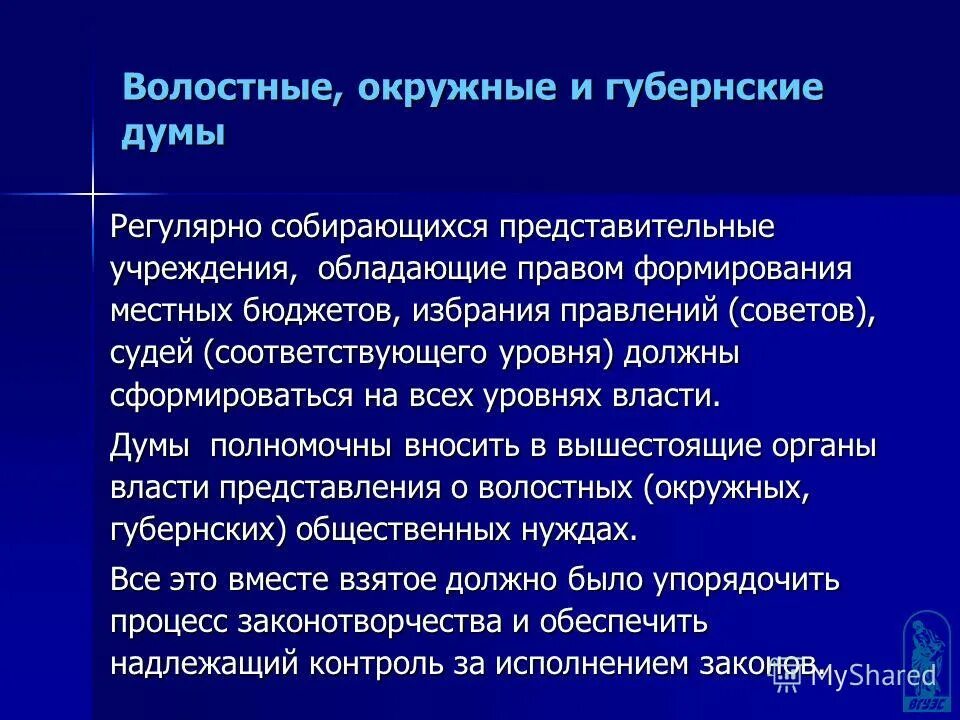 Волостные, окружные и губернские думы

Регулярно собирающихся представительные учреждения, обладающие правом формирования местных бюджетов, избрания правлений (советов), судей (соответствующего уровня) должны сформироваться на всех уровнях власти.

Думы полномочны вносить в вышестоящие органы власти представления о волостных (окружных, губернских) общественных нуждах.

Все это вместе взятое должно было упорядочить процесс законотворчества и обеспечить надлежащий контроль за исполнением законов.

MyShared

ВГУЭС